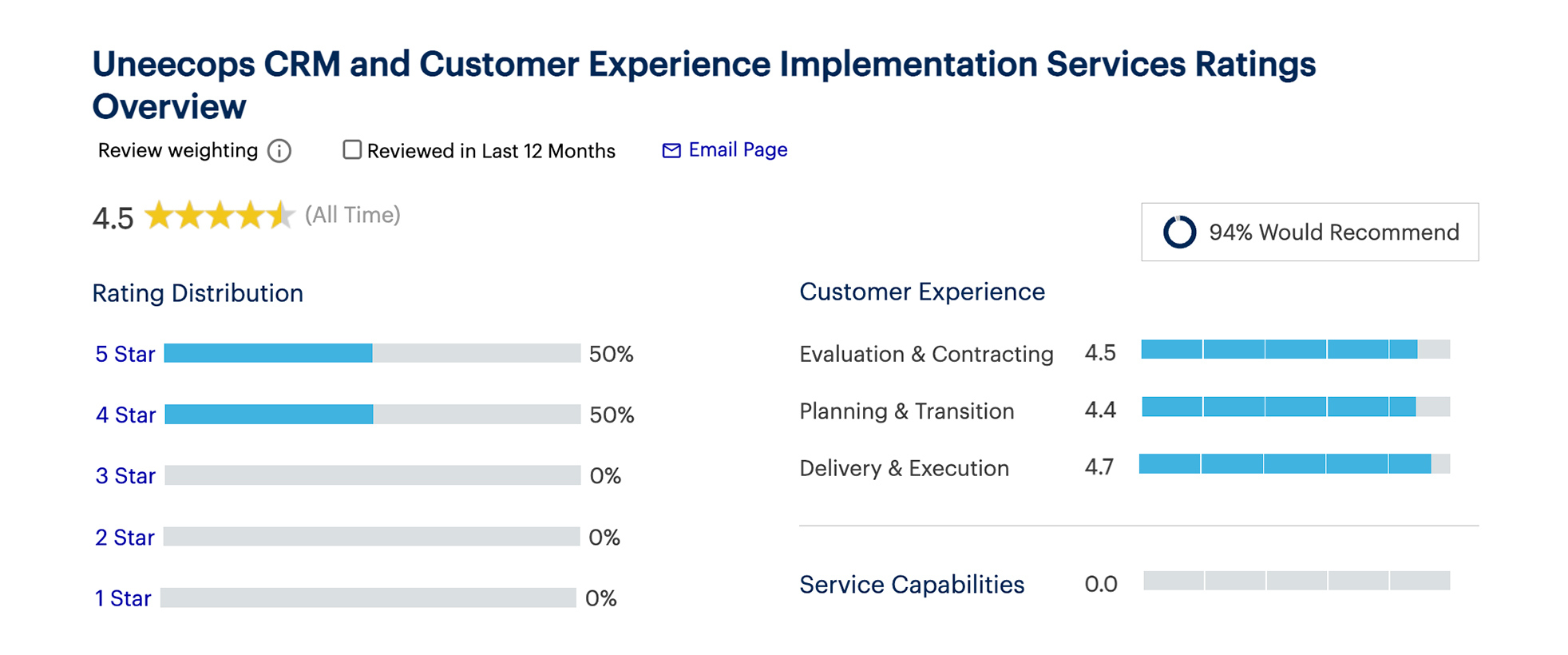 Uneecops CRM and Customer Experience Implementation Services Ratings Overview

Review weighting

Reviewed in Last 12 Months

Email Page

4.5 (All Time)

94% Would Recommend

Rating Distribution

5 Star 50%

4 Star 50%

3 Star 0%

2 Star 0%

1 Star 0%

Customer Experience

Evaluation & Contracting 4.5

Planning & Transition 4.4

Delivery & Execution 4.7

Service Capabilities 0.0